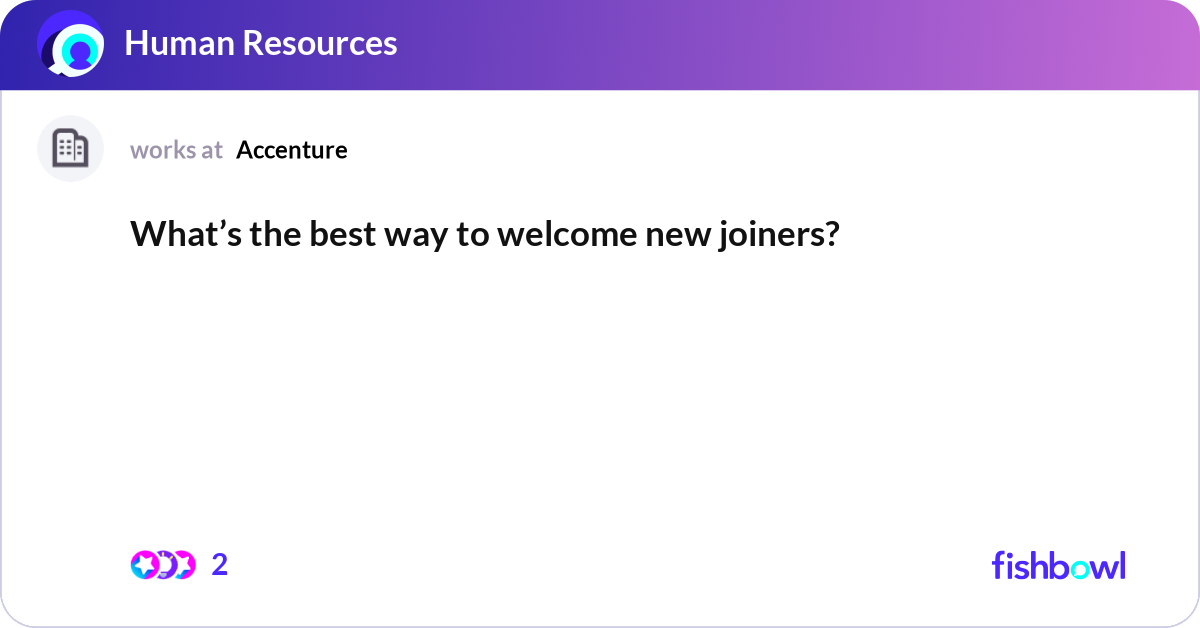 Human Resources

works at Accenture

What’s the best way to welcome new joiners?

2

fishbowl